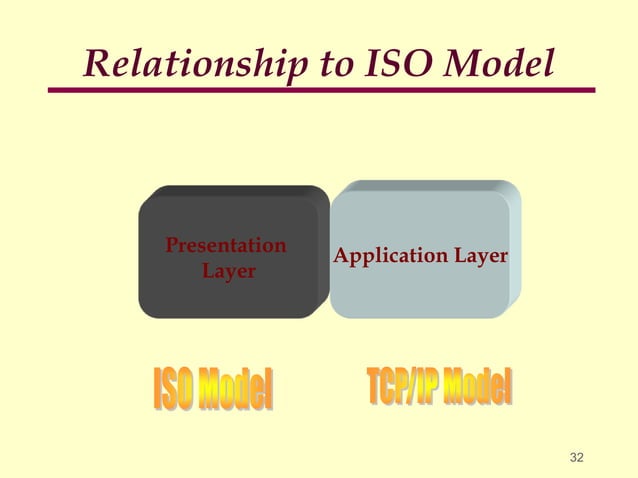 Relationship to ISO Model

Presentation Layer

Application Layer

ISO Model

TCP/IP Model

32